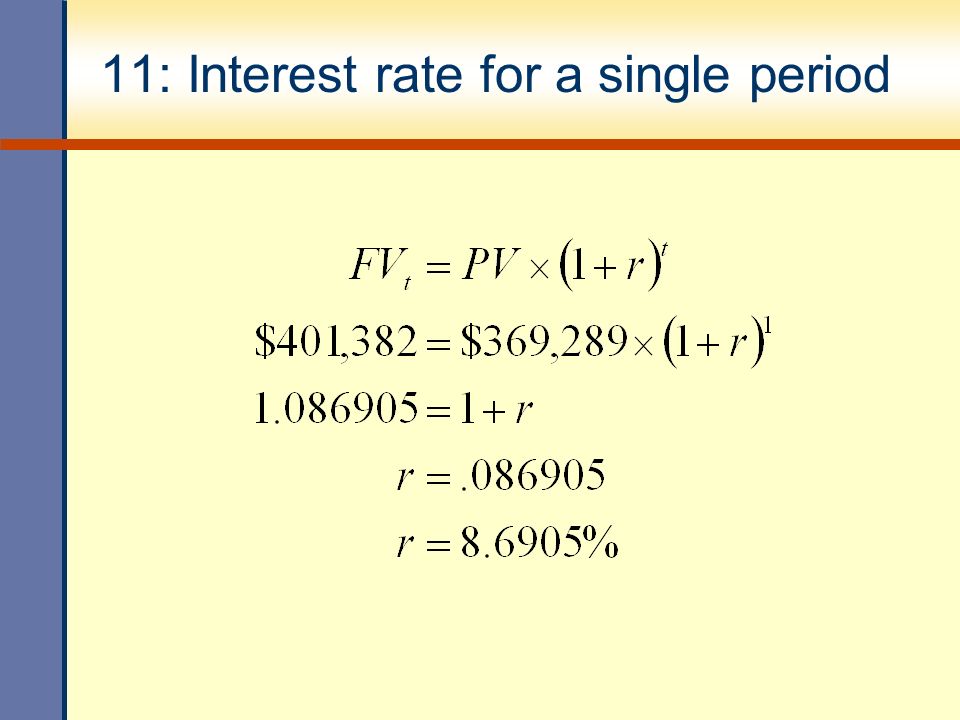 11: Interest rate for a single period

$FV_t = PV \times (1+r)^t$

$\$401,382 = \$369,289 \times (1+r)^1$

$1.086905 = 1 + r$

$r = .086905$

$r = 8.6905\%$